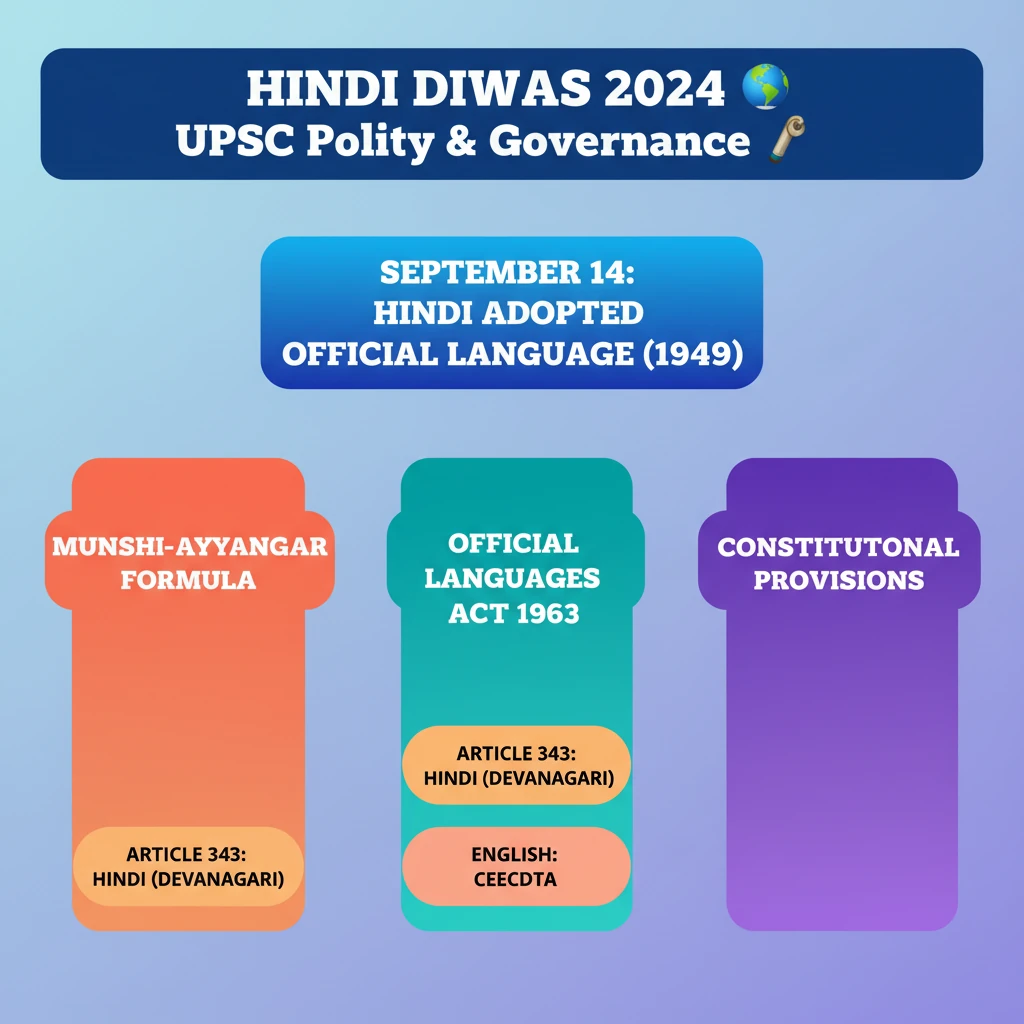 HINDI DIWAS 2024
UPSC Polity & Governance

SEPTEMBER 14:
HINDI ADOPTED
OFFICIAL LANGUAGE (1949)

MUNSHI-AYYANGAR FORMULA

ARTICLE 343:
HINDI (DEVANAGARI)

OFFICIAL LANGUAGES ACT 1963

ARTICLE 343:
HINDI (DEVANAGARI)

ENGLISH:
CEECDTA

CONSTITUTONAL PROVISIONS